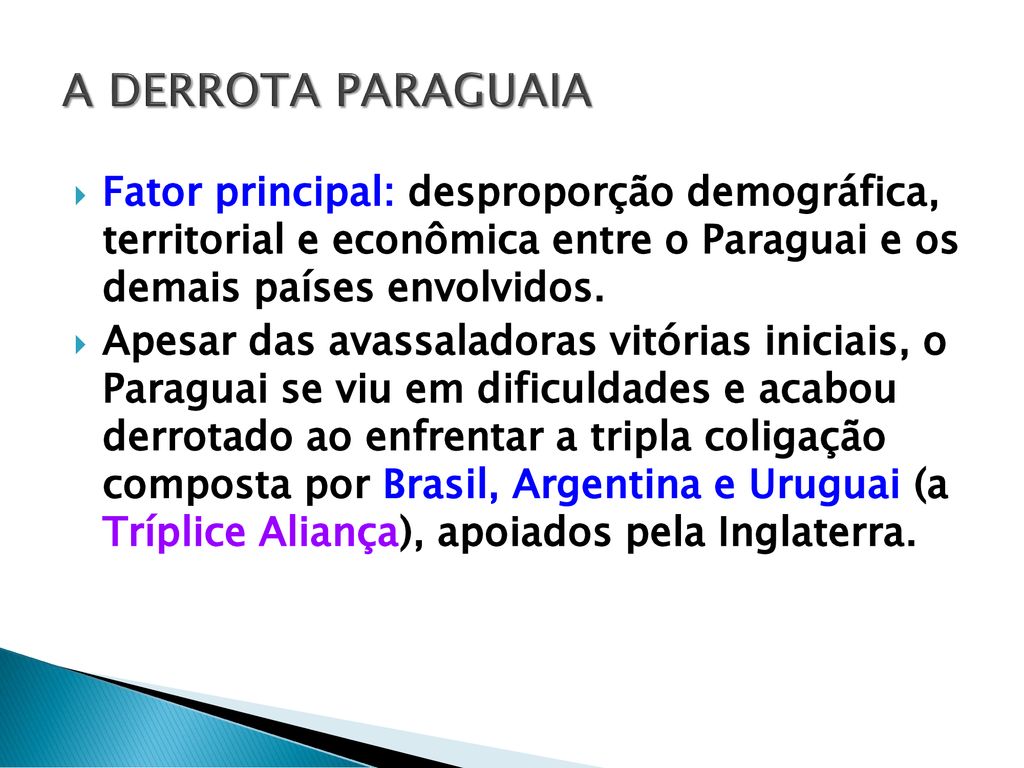 A DERROTA PARAGUAIA

Fator principal: desproporção demográfica, territorial e econômica entre o Paraguai e os demais países envolvidos.

Apesar das avassaladoras vitórias iniciais, o Paraguai se viu em dificuldades e acabou derrotado ao enfrentar a tripla coligação composta por Brasil, Argentina e Uruguai (a Tríplice Aliança), apoiados pela Inglaterra.